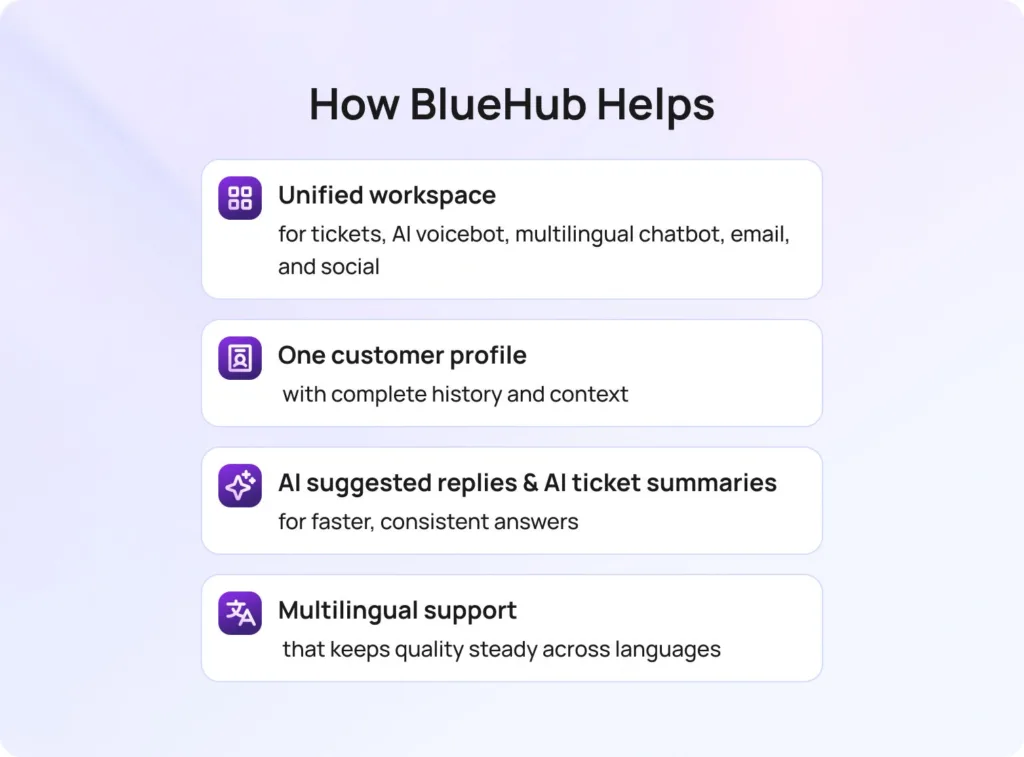 How BlueHub Helps

Unified workspace
for tickets, AI voicebot, multilingual chatbot, email, and social

One customer profile
with complete history and context

AI suggested replies & AI ticket summaries
for faster, consistent answers

Multilingual support
that keeps quality steady across languages